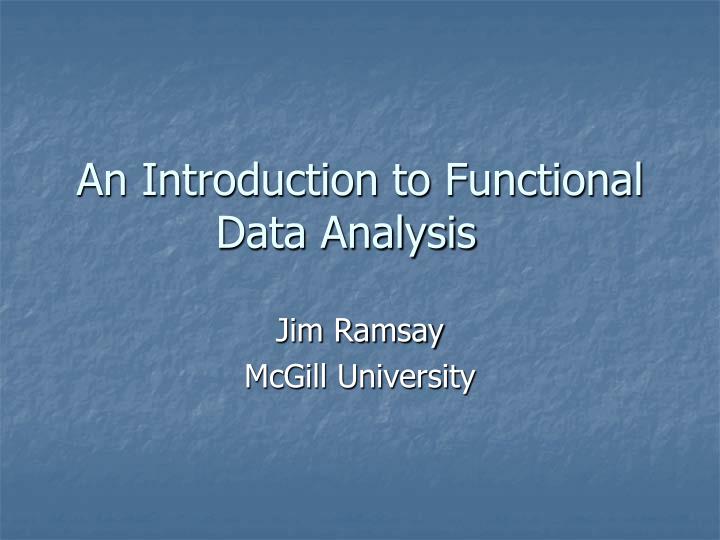 An Introduction to Functional Data Analysis

Jim Ramsay
McGill University